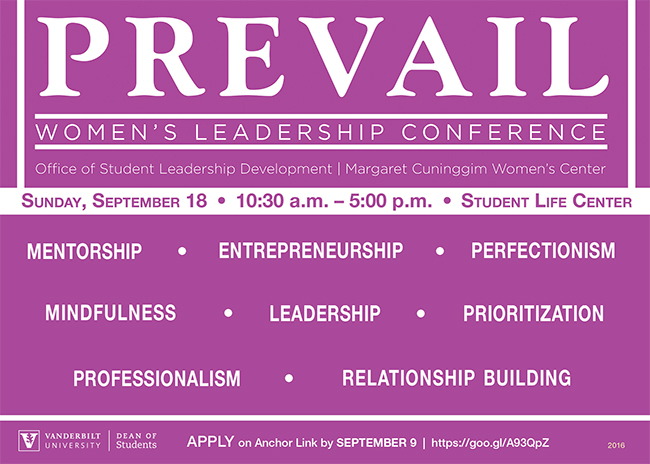 PREVAIL

WOMEN'S LEADERSHIP CONFERENCE

Office of Student Leadership Development | Margaret Cuninggim Women's Center

SUNDAY, SEPTEMBER 18 • 10:30 a.m. – 5:00 p.m. • STUDENT LIFE CENTER

MENTORSHIP • ENTREPRENEURSHIP • PERFECTIONISM

MINDFULNESS • LEADERSHIP • PRIORITIZATION

PROFESSIONALISM • RELATIONSHIP BUILDING

VANDERBILT UNIVERSITY | DEAN OF Students

APPLY on Anchor Link by SEPTEMBER 9 | https://goo.gl/A93QpZ

2016